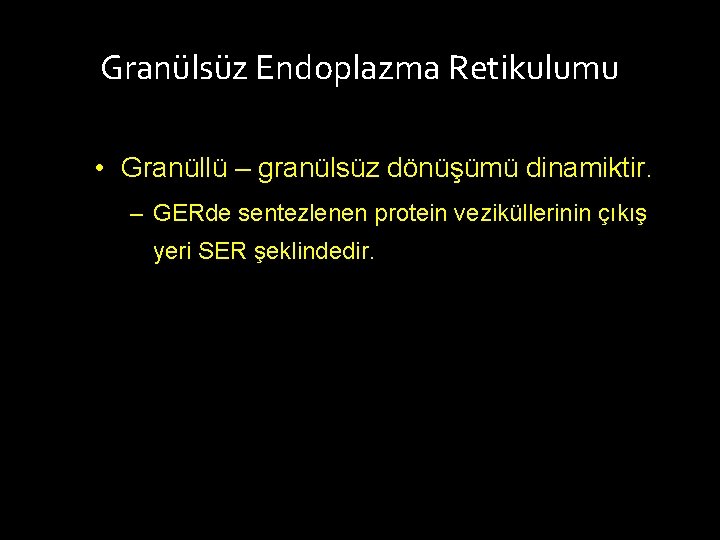 Granülsüz Endoplazma Retikulumu

• Granüllü – granülsüz dönüşümü dinamiktir.

– GERde sentezlenen protein veziküllerinin çıkış yeri SER şeklindedir.